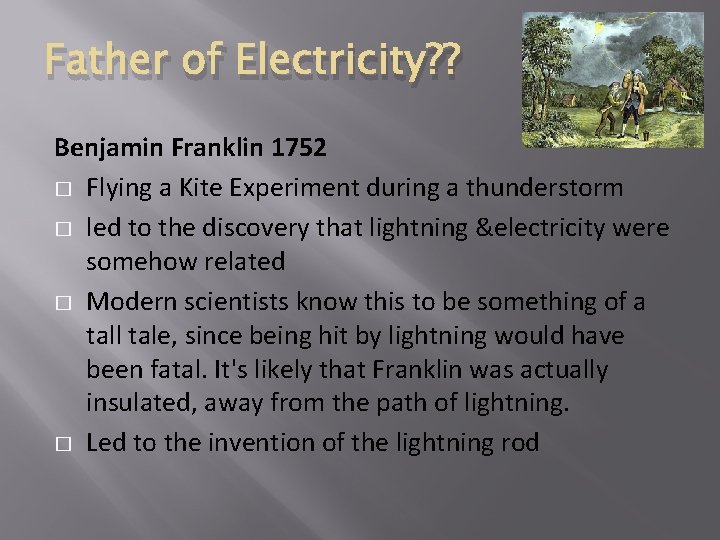 Father of Electricity??

Benjamin Franklin 1752

□ Flying a Kite Experiment during a thunderstorm

□ led to the discovery that lightning &electricity were somehow related

□ Modern scientists know this to be something of a tall tale, since being hit by lightning would have been fatal. It's likely that Franklin was actually insulated, away from the path of lightning.

□ Led to the invention of the lightning rod